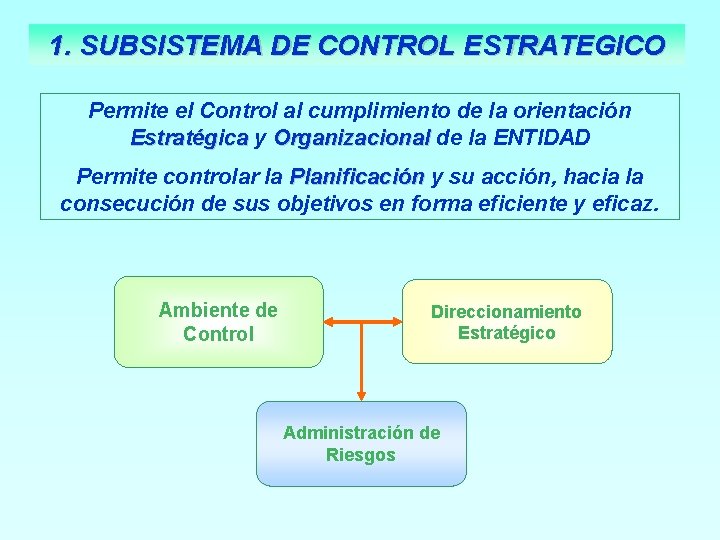 1. SUBSISTEMA DE CONTROL ESTRATEGICO

Permite el Control al cumplimiento de la orientación Estratégica y Organizacional de la ENTIDAD

Permite controlar la Planificación y su acción, hacia la consecución de sus objetivos en forma eficiente y eficaz.

Ambiente de Control

Direccionamiento Estratégico

Administración de Riesgos